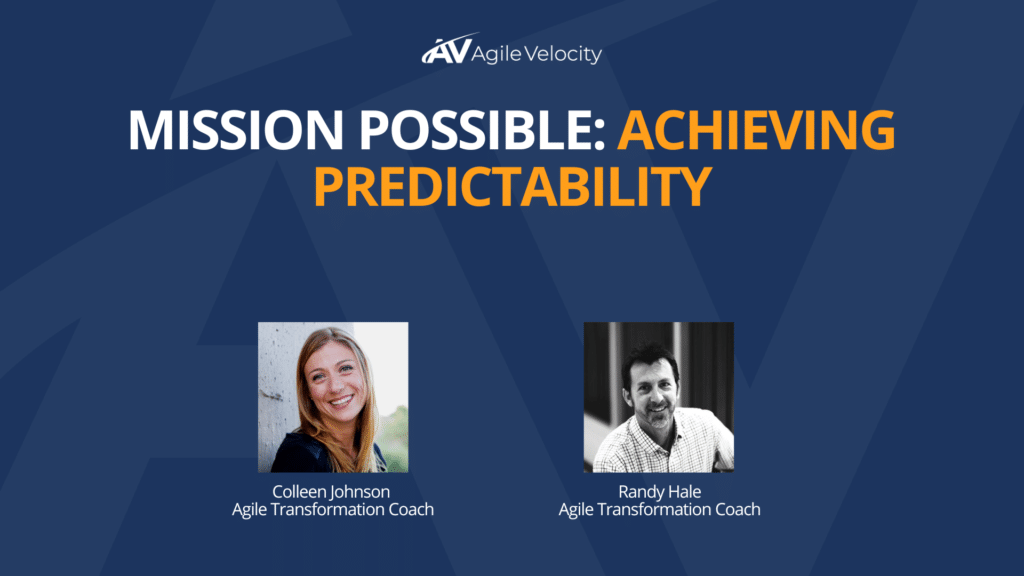 AV Agile Velocity

MISSION POSSIBLE: ACHIEVING PREDICTABILITY

Colleen Johnson
Agile Transformation Coach

Randy Hale
Agile Transformation Coach